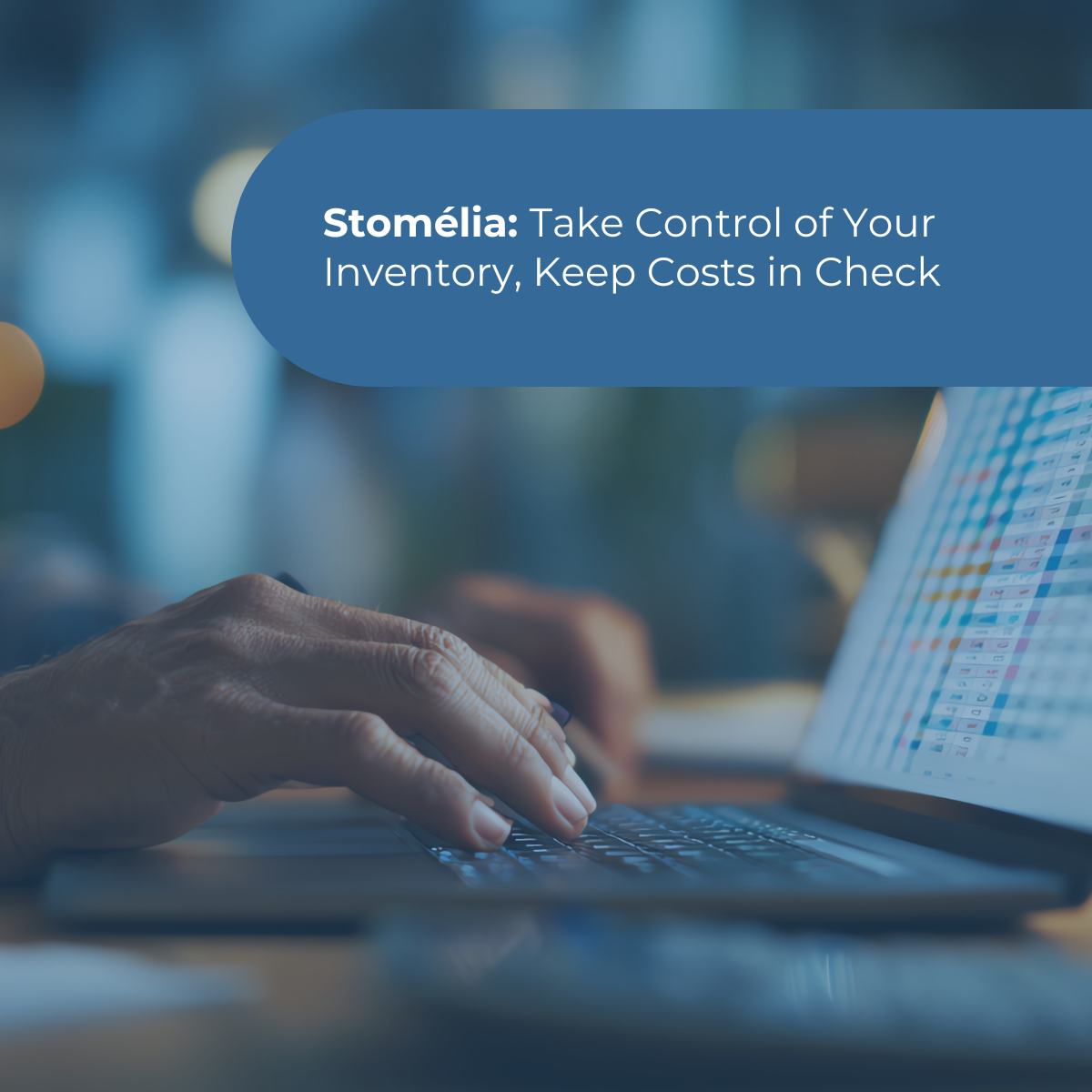 Stomélia: Take Control of Your Inventory, Keep Costs in Check